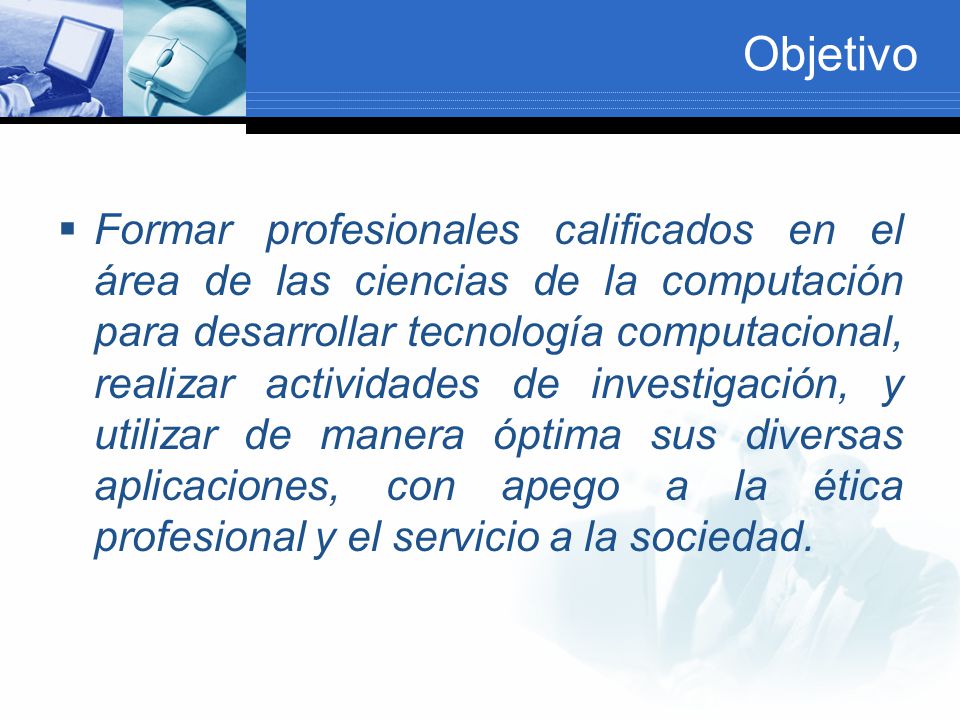 Objetivo

▪ Formar profesionales calificados en el área de las ciencias de la computación para desarrollar tecnología computacional, realizar actividades de investigación, y utilizar de manera óptima sus diversas aplicaciones, con apego a la ética profesional y el servicio a la sociedad.